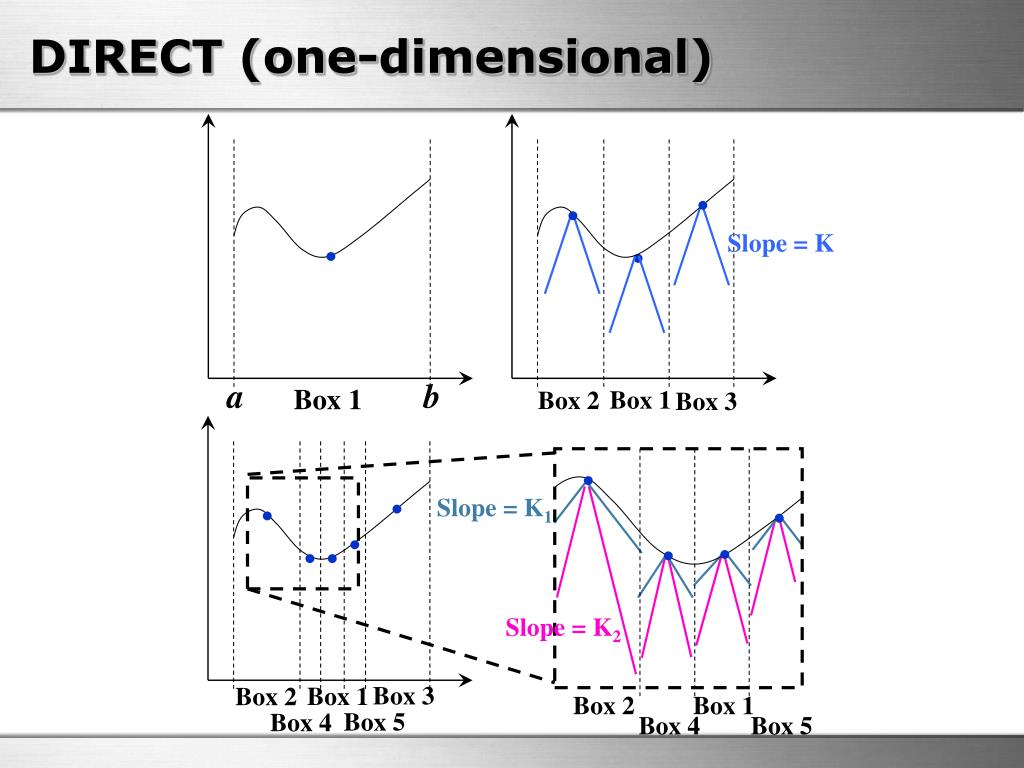 DIRECT (one-dimensional)

$a$ Box 1 $b$

Slope = K

Box 2 Box 1 Box 3

Slope = $K_1$

Slope = $K_2$

Box 2 Box 1 Box 3
Box 4 Box 5

Box 2 Box 1
Box 4 Box 5